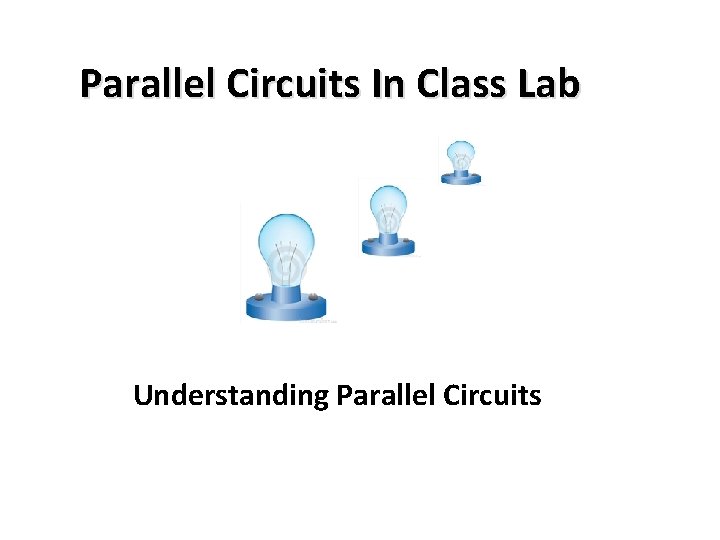 Parallel Circuits In Class Lab

Understanding Parallel Circuits